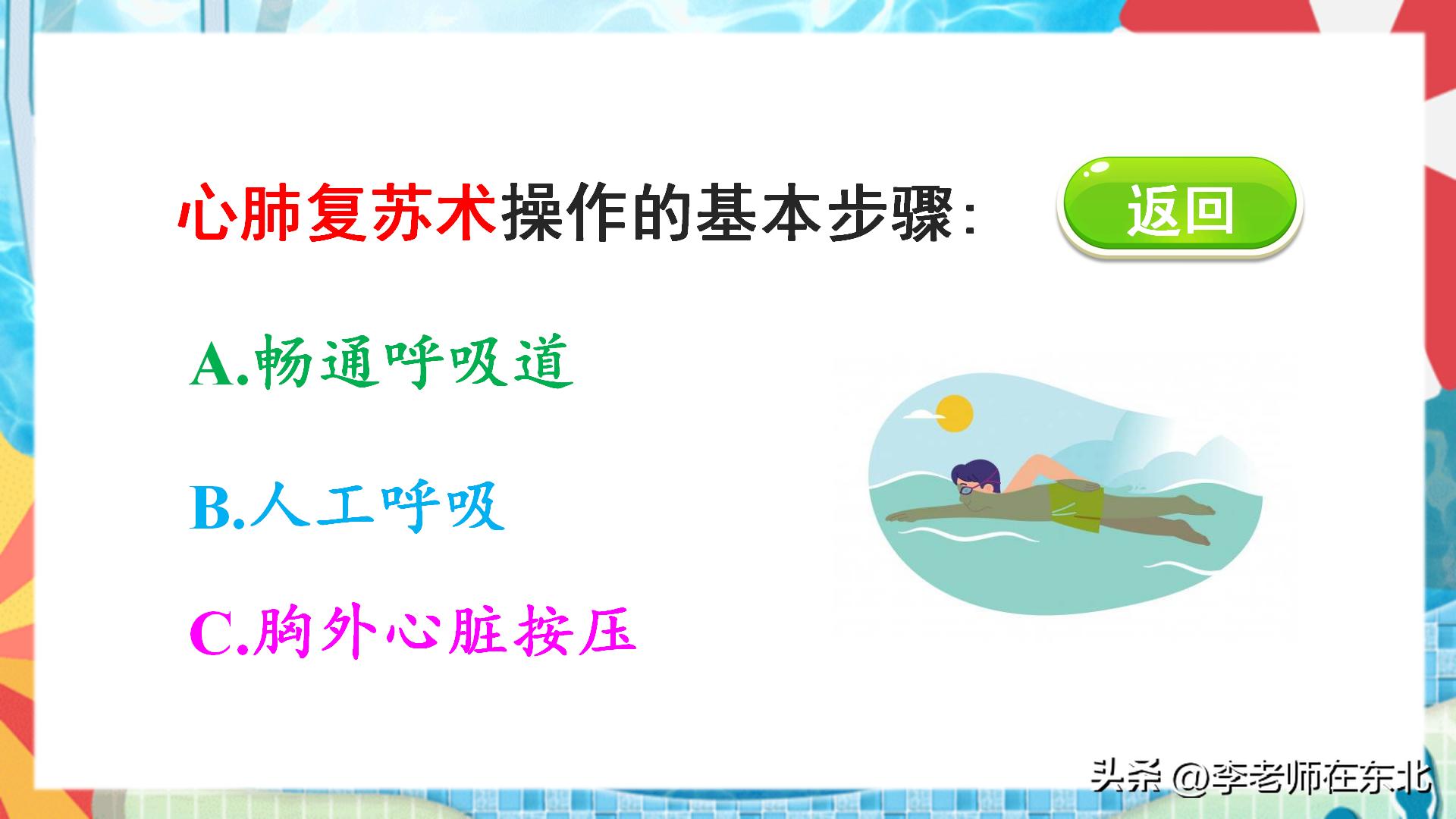 心肺复苏术操作的基本步骤:

返回

A.畅通呼吸道

B.人工呼吸

C.胸外心脏按压

头条 @李老师在东北